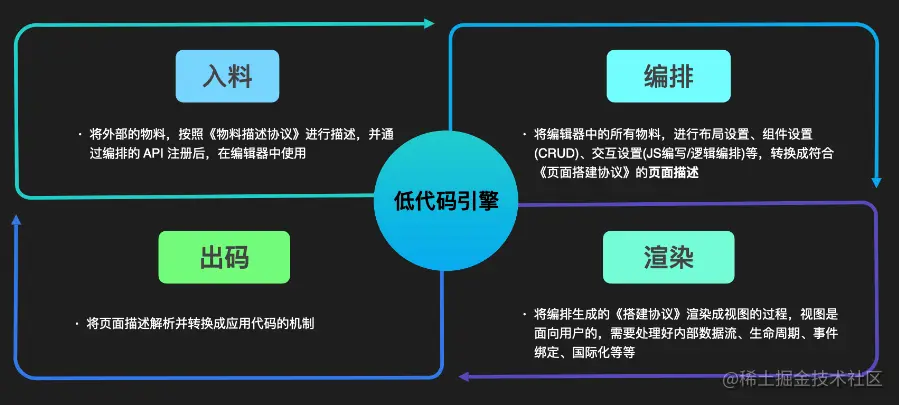 入料

· 将外部的物料，按照《物料描述协议》进行描述，并通过编排的 API 注册后，在编辑器中使用

编排

· 将编辑器中的所有物料，进行布局设置、组件设置(CRUD)、交互设置(JS编写/逻辑编排)等，转换成符合《页面搭建协议》的页面描述

低代码引擎

出码

· 将页面描述解析并转换成应用代码的机制

渲染

· 将编排生成的《搭建协议》渲染成视图的过程，视图是面向用户的，需要处理好内部数据流、生命周期、事件绑定、国际化等等

@稀土掘金技术社区